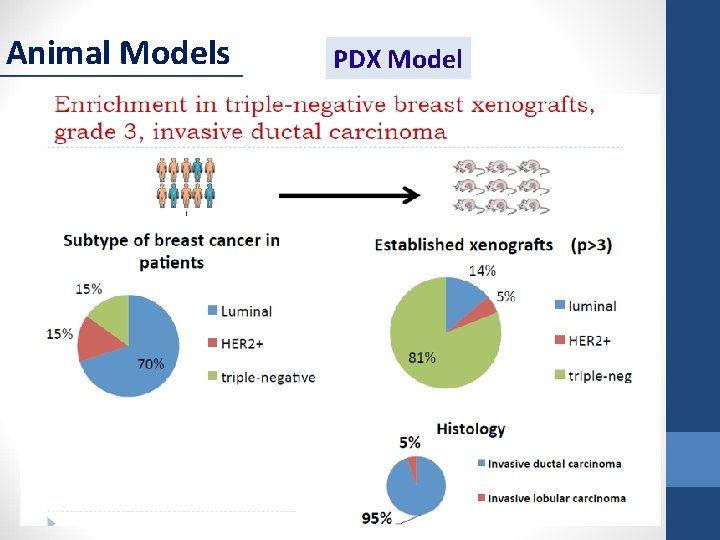 Animal Models

PDX Model

Enrichment in triple-negative breast xenografts, grade 3, invasive ductal carcinoma

Subtype of breast cancer in patients

15%

15%

70%

Luminal

HER2+

triple-negative

Established xenografts (p>3)

14%

5%

81%

luminal

HER2+

triple-neg

Histology

5%

95%

Invasive ductal carcinoma

Invasive lobular carcinoma